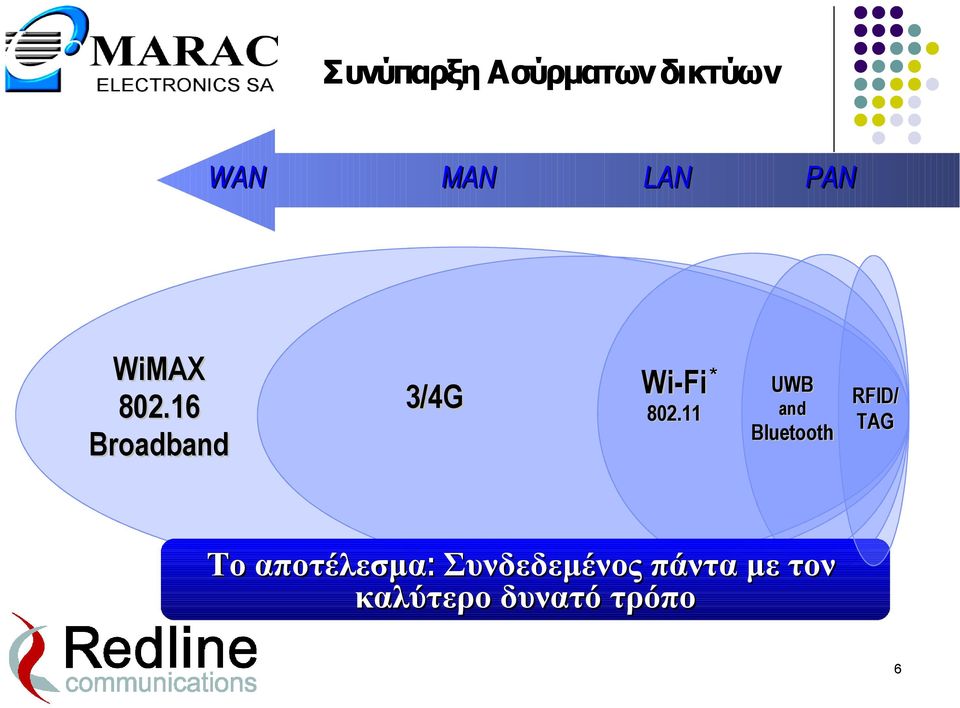 MARAC
ELECTRONICS SA

Συνύπαρξη Ασύρματων δικτύων

WAN MAN LAN PAN

WiMAX
802.16
Broadband

3/4G

Wi-Fi*
802.11

UWB
and
Bluetooth

RFID/
TAG

Το αποτέλεσμα: Συνδεδεμένος πάντα με τον καλύτερο δυνατό τρόπο

Redline
communications

6